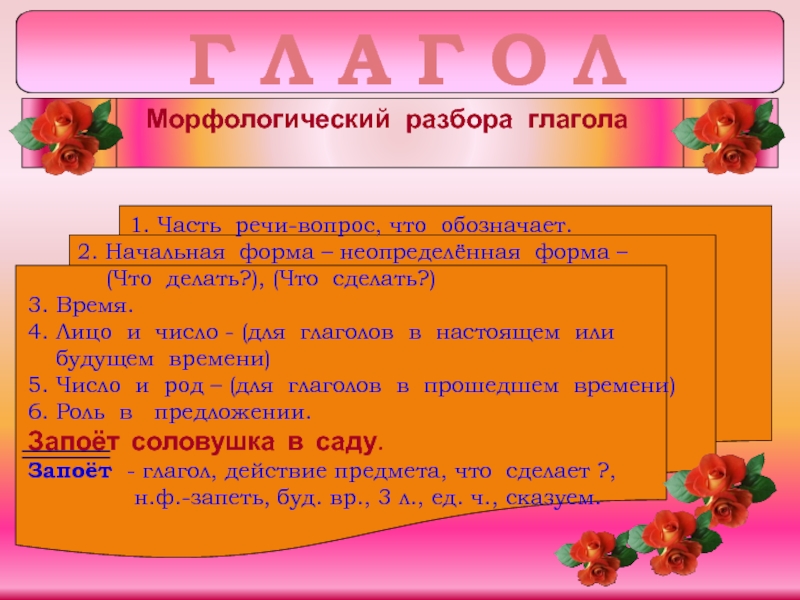 Г Л А Г О Л

Морфологический разбора глагола

1. Часть речи-вопрос, что обозначает.
2. Начальная форма – неопределённая форма – (Что делать?), (Что сделать?)
3. Время.
4. Лицо и число - (для глаголов в настоящем или будущем времени)
5. Число и род – (для глаголов в прошедшем времени)
6. Роль в предложении.

Запоёт соловушка в саду.
Запоёт - глагол, действие предмета, что сделает ?, н.ф.-запеть, буд. вр., 3 л., ед. ч., сказуем.